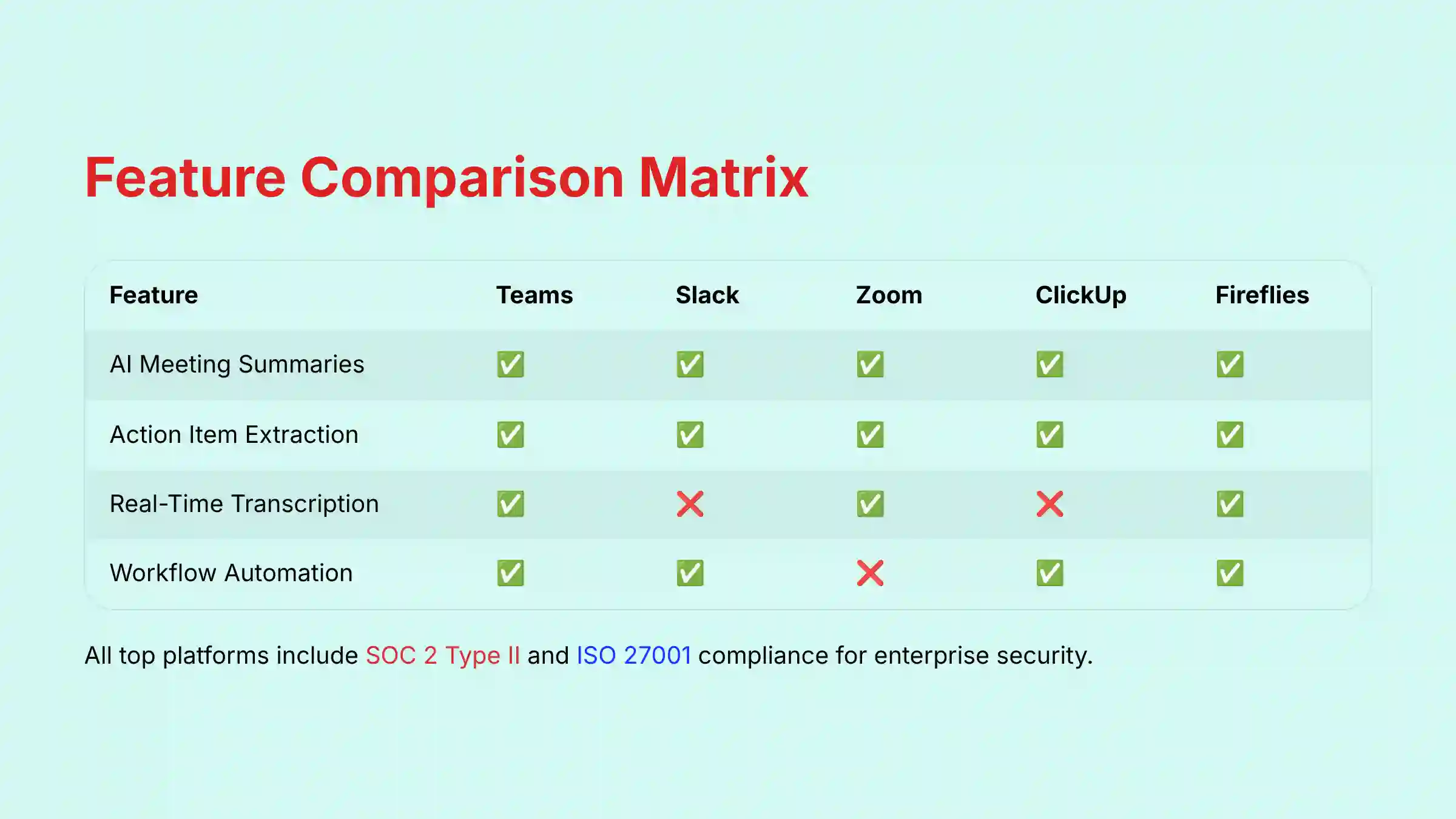 Feature Comparison Matrix

| Feature | Teams | Slack | Zoom | ClickUp | Fireflies |
|---|---|---|---|---|---|
| AI Meeting Summaries | ✅ | ✅ | ✅ | ✅ | ✅ |
| Action Item Extraction | ✅ | ✅ | ✅ | ✅ | ✅ |
| Real-Time Transcription | ✅ | ❌ | ✅ | ❌ | ✅ |
| Workflow Automation | ✅ | ✅ | ❌ | ✅ | ✅ |

All top platforms include SOC 2 Type II and ISO 27001 compliance for enterprise security.